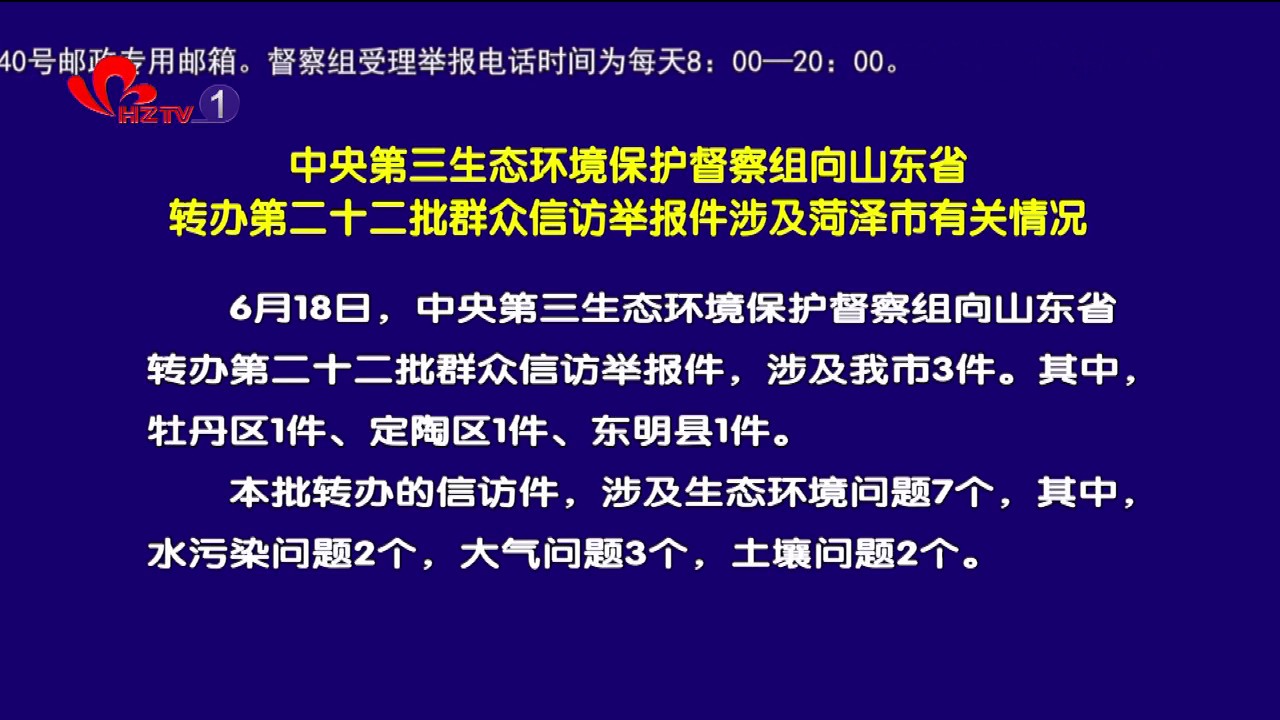 40号邮政专用邮箱。督察组受理举报电话时间为每天8：00—20：00。

HZTV 1

中央第三生态环境保护督察组向山东省
转办第二十二批群众信访举报件涉及菏泽市有关情况

6月18日，中央第三生态环境保护督察组向山东省转办第二十二批群众信访举报件，涉及我市3件。其中，牡丹区1件、定陶区1件、东明县1件。

本批转办的信访件，涉及生态环境问题7个，其中，水污染问题2个，大气问题3个，土壤问题2个。